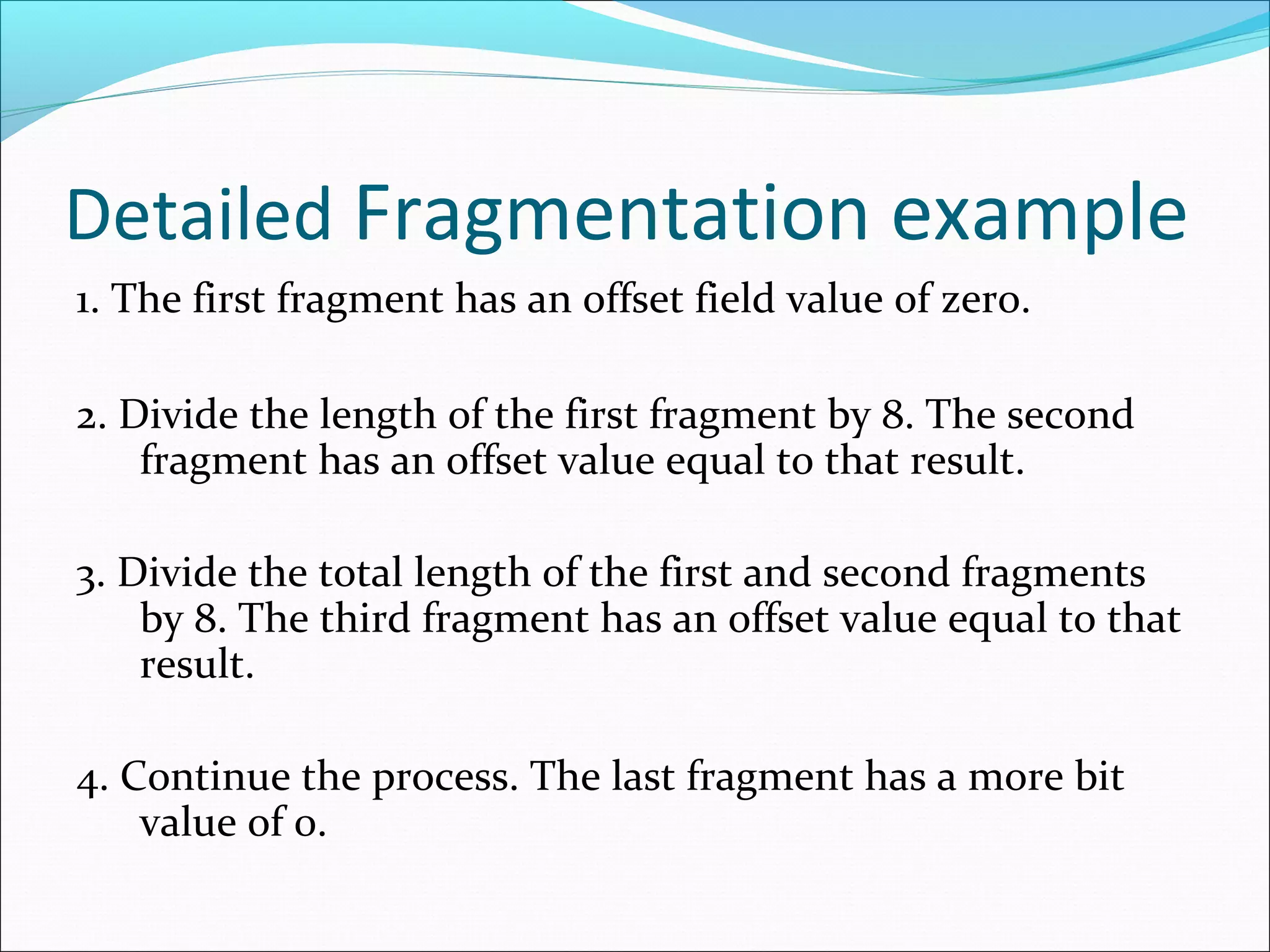 Detailed Fragmentation example

1. The first fragment has an offset field value of zero.

2. Divide the length of the first fragment by 8. The second fragment has an offset value equal to that result.

3. Divide the total length of the first and second fragments by 8. The third fragment has an offset value equal to that result.

4. Continue the process. The last fragment has a more bit value of 0.